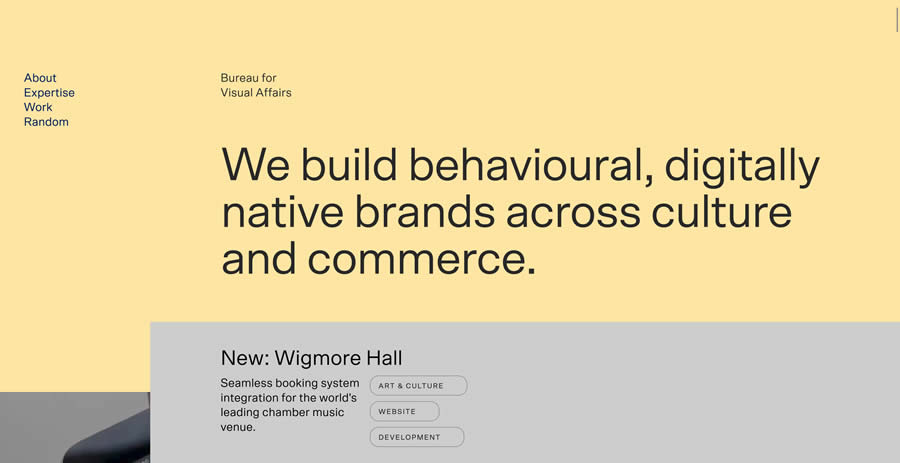 About
Expertise
Work
Random

Bureau for
Visual Affairs

We build behavioural, digitally native brands across culture and commerce.

New: Wigmore Hall

Seamless booking system integration for the world's leading chamber music venue.

ART & CULTURE

WEBSITE

DEVELOPMENT